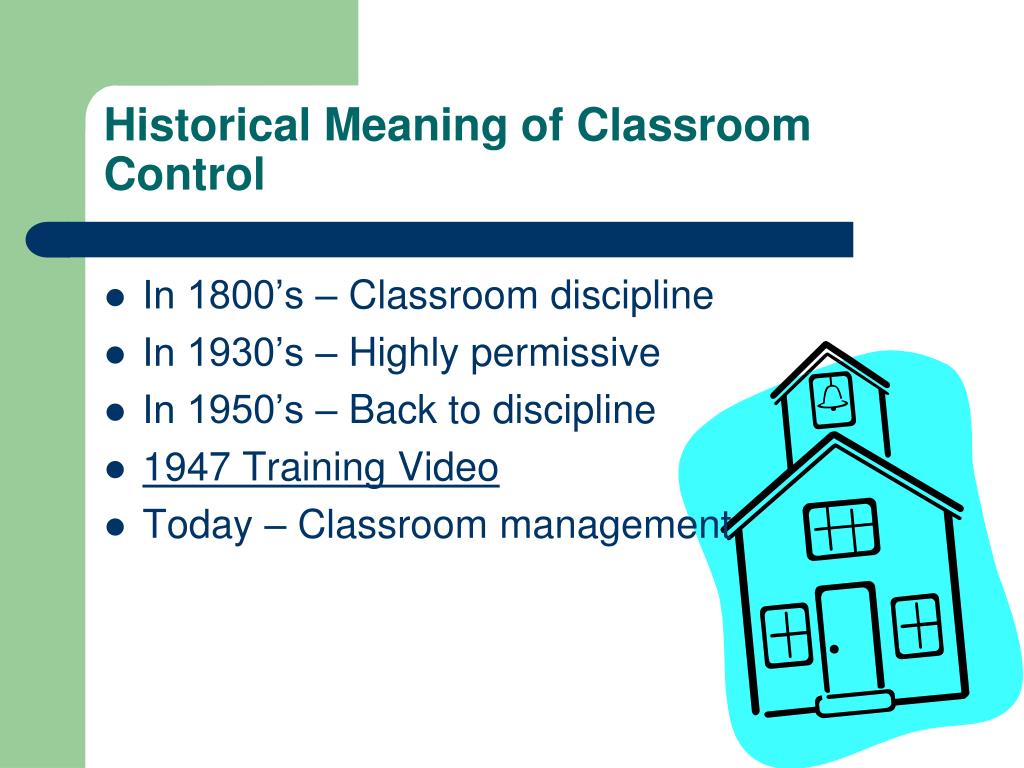 Historical Meaning of Classroom Control

- In 1800’s – Classroom discipline
- In 1930’s – Highly permissive
- In 1950’s – Back to discipline
- 1947 Training Video
- Today – Classroom management